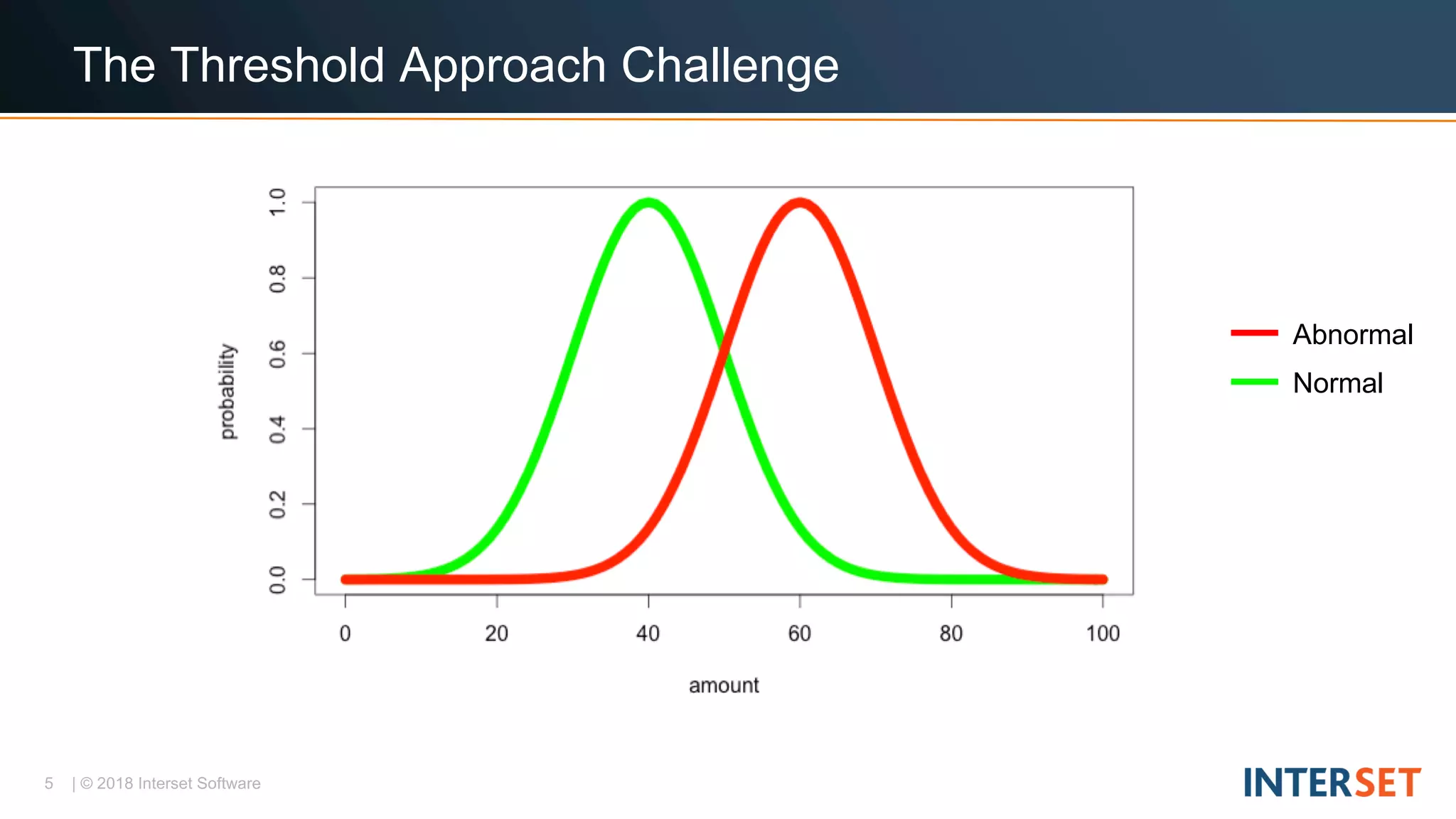 The Threshold Approach Challenge

probability

1.0
0.8
0.6
0.4
0.2
0.0

0
20
40
60
80
100

amount

Abnormal
Normal

5 | © 2018 Interset Software

INTERSET